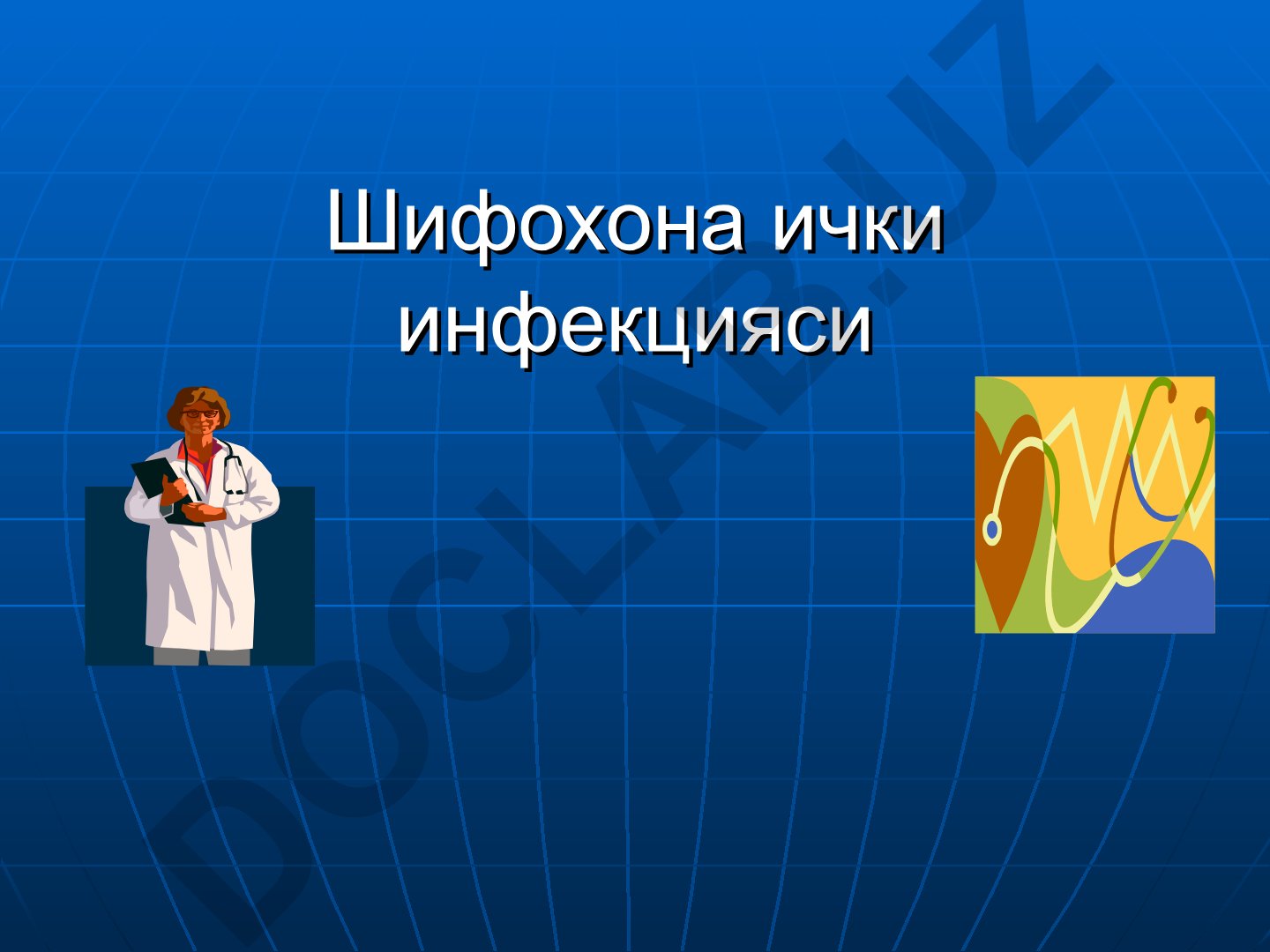 Шифохона ички инфекцияси

DOCLAB.UZ